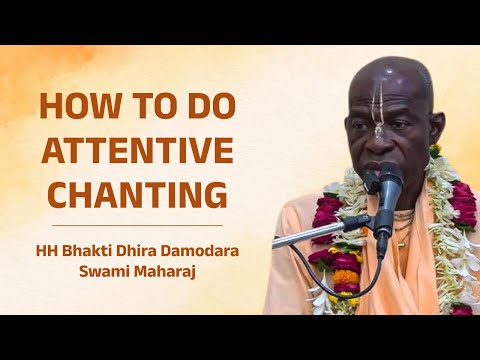 HOW TO DO ATTENTIVE CHANTING

HH Bhakti Dhira Damodara Swami Maharaj